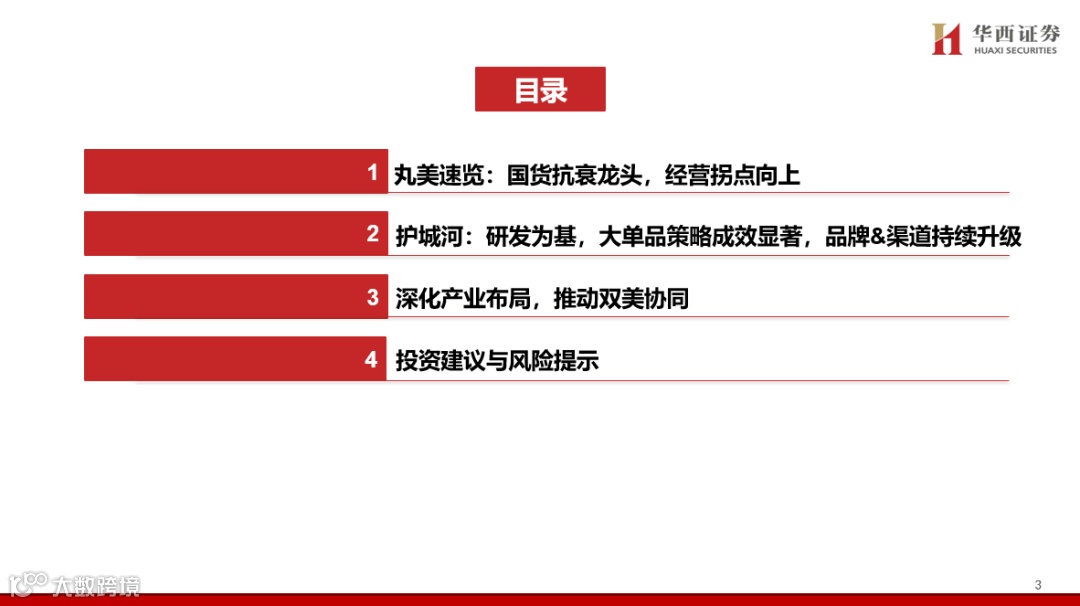 华西证券
HUAXI SECURITIES

目录

1 丸美速览：国货抗衰龙头，经营拐点向上

2 护城河：研发为基，大单品策略成效显著，品牌&渠道持续升级

3 深化产业布局，推动双美协同

4 投资建议与风险提示

大数跨境

3